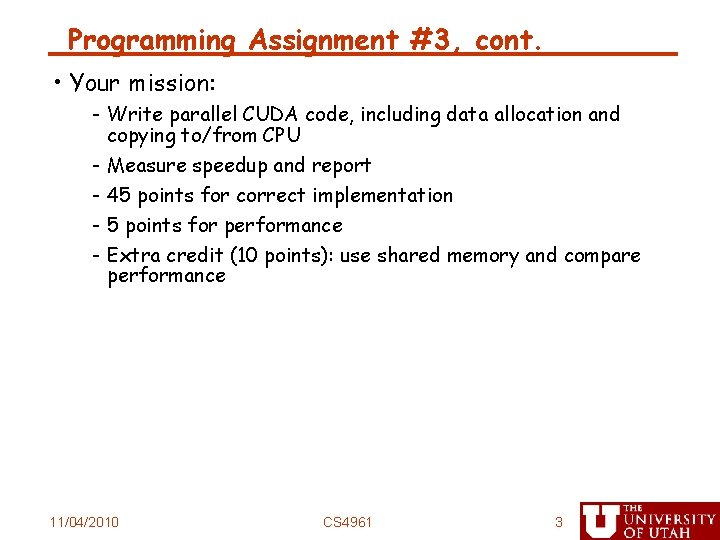 Programming Assignment #3, cont.

• Your mission:

- Write parallel CUDA code, including data allocation and copying to/from CPU
- Measure speedup and report
- 45 points for correct implementation
- 5 points for performance
- Extra credit (10 points): use shared memory and compare performance

11/04/2010

CS4961

3

U THE UNIVERSITY OF UTAH